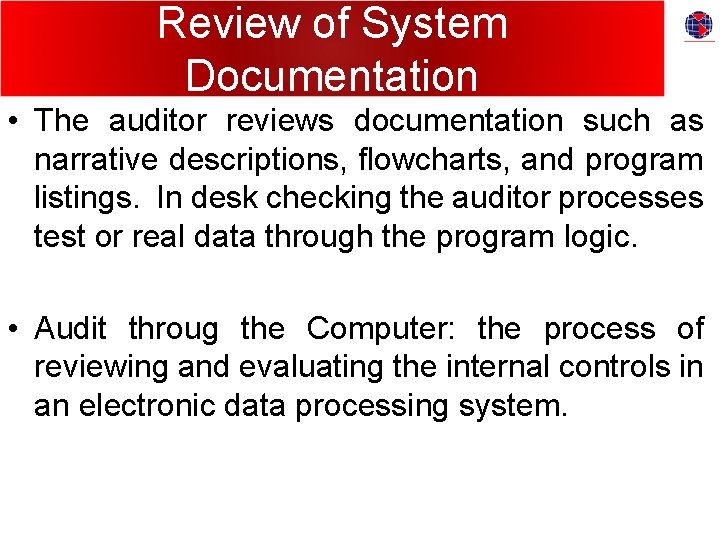 Review of System Documentation

• The auditor reviews documentation such as narrative descriptions, flowcharts, and program listings. In desk checking the auditor processes test or real data through the program logic.

• Audit throug the Computer: the process of reviewing and evaluating the internal controls in an electronic data processing system.